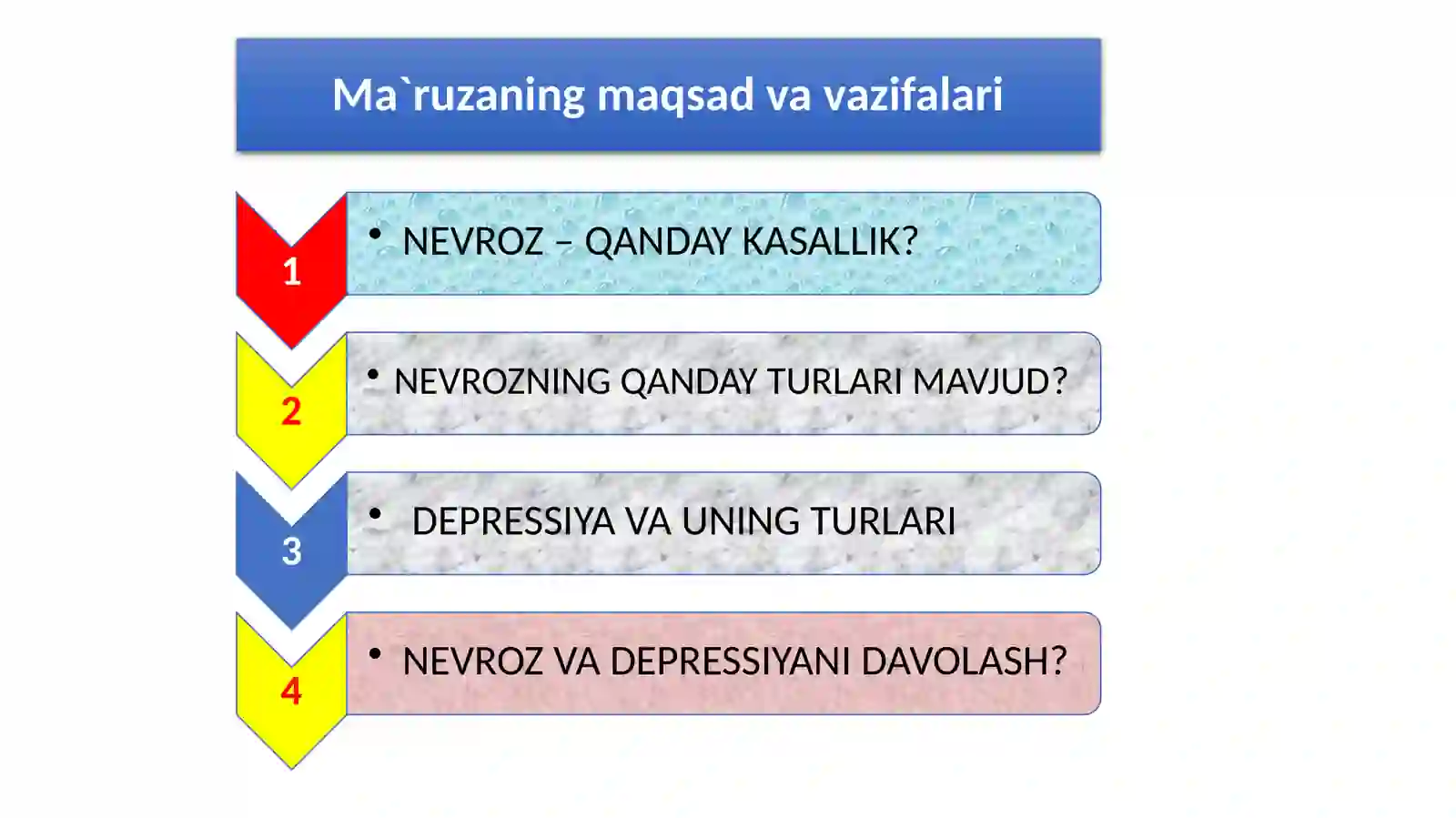 Ma`ruzaning maqsad va vazifalari

1
• NEVROZ – QANDAY KASALLIK?

2
• NEVROZNING QANDAY TURLARI MAVJUD?

3
• DEPRESSIYA VA UNING TURLARI

4
• NEVROZ VA DEPRESSIYANI DAVOLASH?